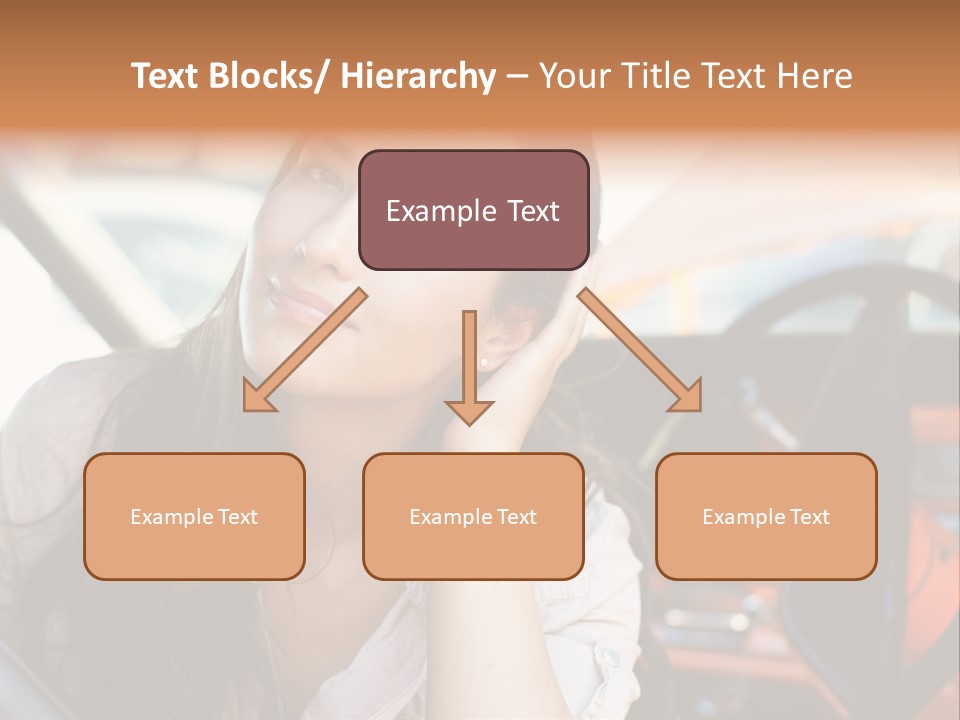 Text Blocks/ Hierarchy – Your Title Text Here

Example Text

Example Text

Example Text

Example Text